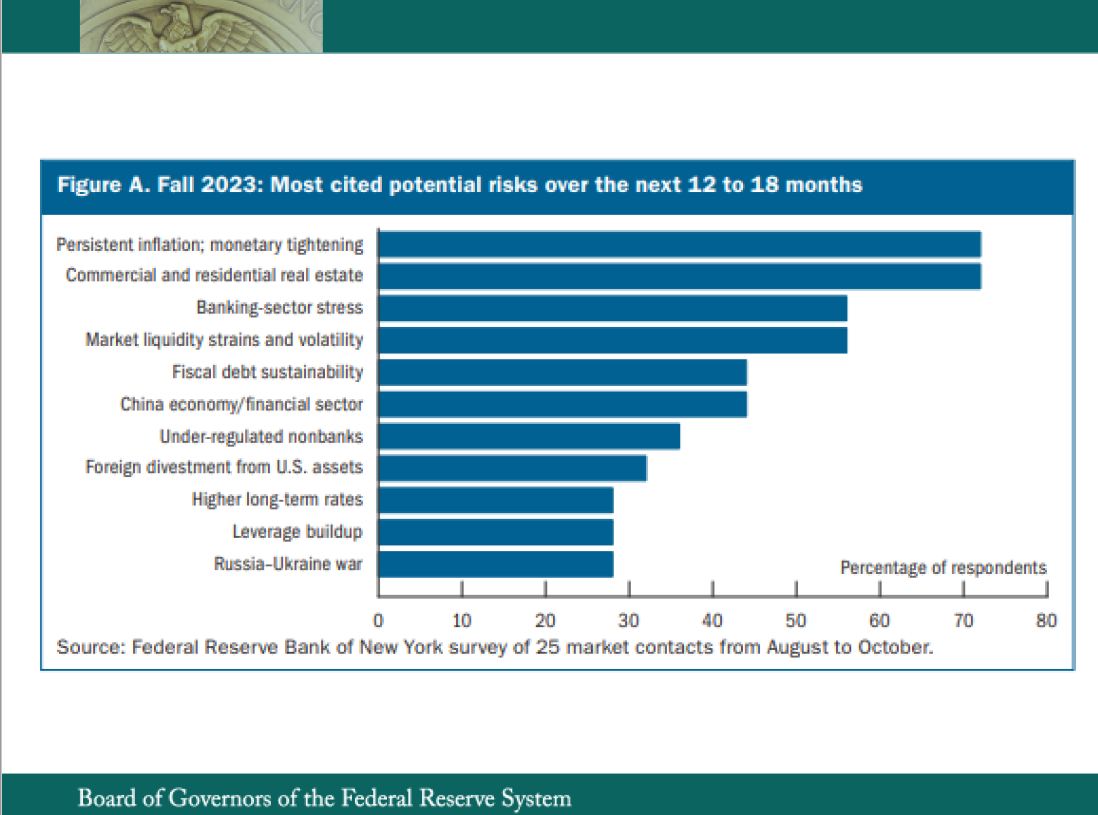 Figure A. Fall 2023: Most cited potential risks over the next 12 to 18 months

Persistent inflation; monetary tightening
Commercial and residential real estate
Banking-sector stress
Market liquidity strains and volatility
Fiscal debt sustainability
China economy/financial sector
Under-regulated nonbanks
Foreign divestment from U.S. assets
Higher long-term rates
Leverage buildup
Russia–Ukraine war

Percentage of respondents

0 10 20 30 40 50 60 70 80

Source: Federal Reserve Bank of New York survey of 25 market contacts from August to October.

Board of Governors of the Federal Reserve System